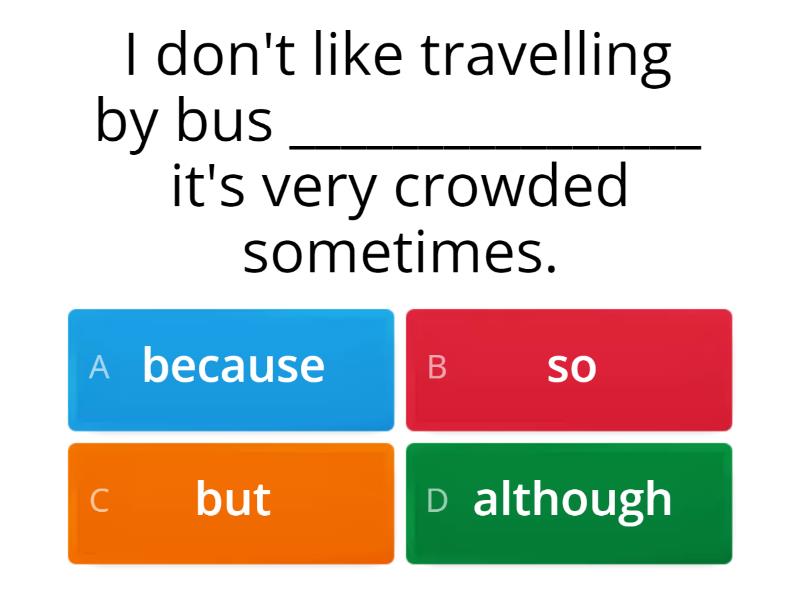 I don't like travelling by bus ________________ it's very crowded sometimes.

A because
B so
C but
D although